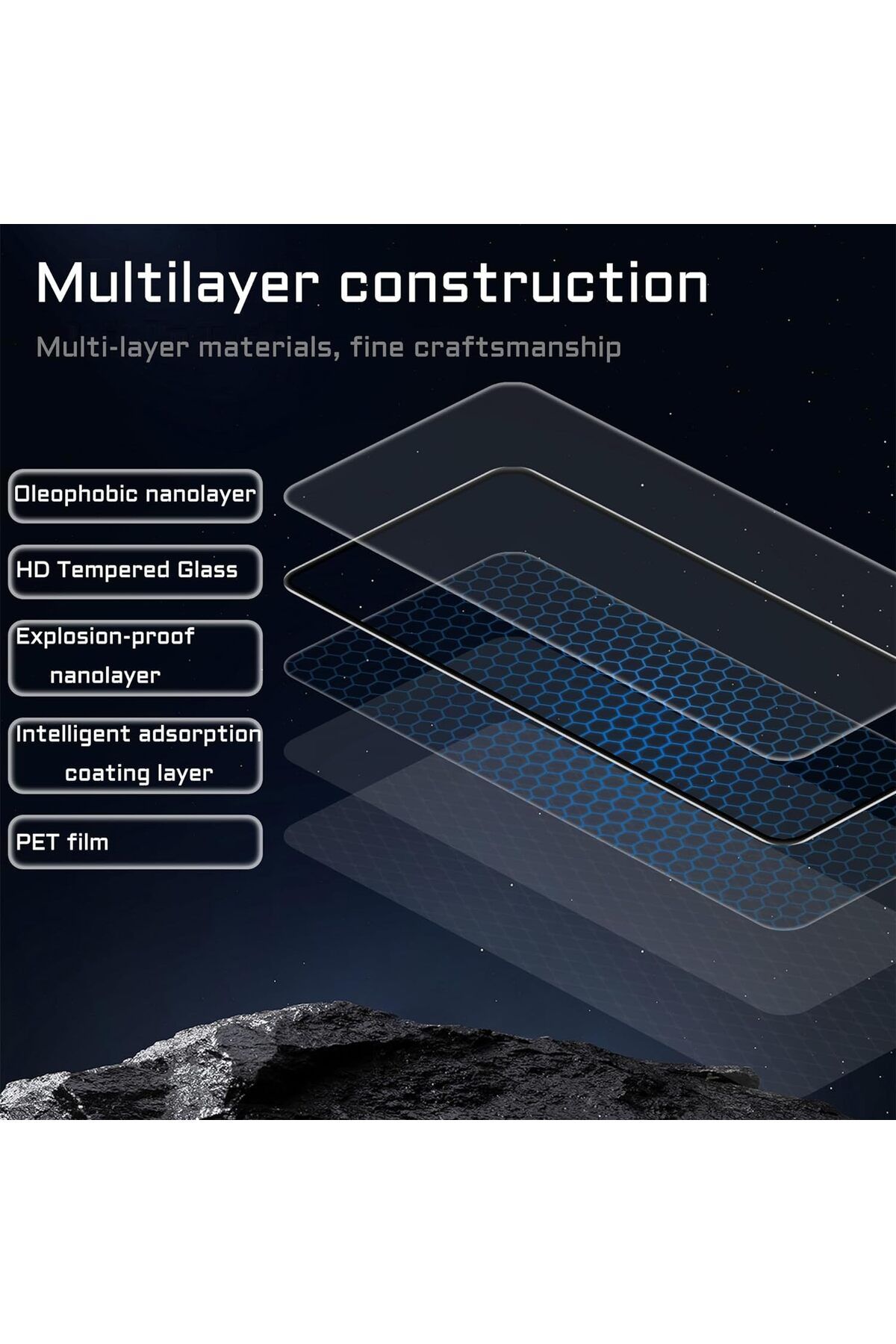 Multilayer construction

Multi-layer materials, fine craftsmanship

Oleophobic nanolayer

HD Tempered Glass

Explosion-proof nanolayer

Intelligent adsorption coating layer

PET film